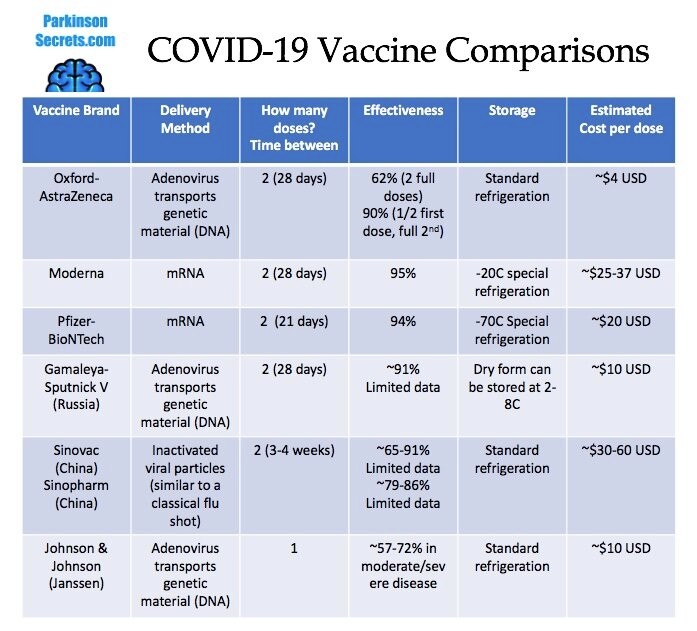 Parkinson Secrets.com

COVID-19 Vaccine Comparisons

| Vaccine Brand | Delivery Method | How many doses? Time between | Effectiveness | Storage | Estimated Cost per dose |
|---|---|---|---|---|---|
| Oxford-AstraZeneca | Adenovirus transports genetic material (DNA) | 2 (28 days) | 62% (2 full doses) 90% (1/2 first dose, full 2$^{nd}$) | Standard refrigeration | ~$4 USD |
| Moderna | mRNA | 2 (28 days) | 95% | -20C special refrigeration | ~$25-37 USD |
| Pfizer-BioNTech | mRNA | 2 (21 days) | 94% | -70C Special refrigeration | ~$20 USD |
| Gamaleya-Sputnick V (Russia) | Adenovirus transports genetic material (DNA) | 2 (28 days) | ~91% Limited data | Dry form can be stored at 2-8C | ~$10 USD |
| Sinovac (China) Sinopharm (China) | Inactivated viral particles (similar to a classical flu shot) | 2 (3-4 weeks) | ~65-91% Limited data ~79-86% Limited data | Standard refrigeration | ~$30-60 USD |
| Johnson & Johnson (Janssen) | Adenovirus transports genetic material (DNA) | 1 | ~57-72% in moderate/severe disease | Standard refrigeration | ~$10 USD |